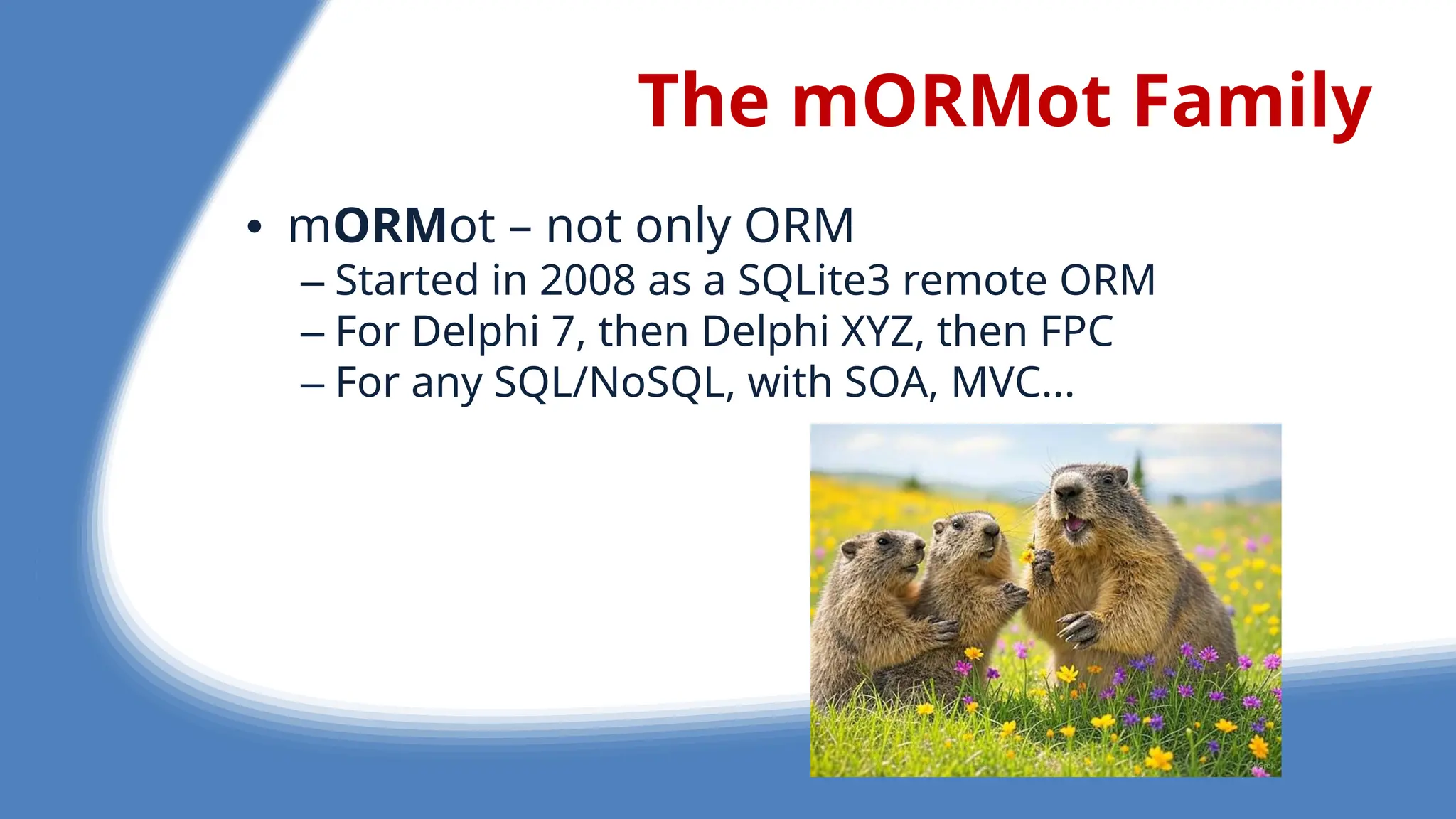 The mORMot Family

• mORMot – not only ORM
– Started in 2008 as a SQLite3 remote ORM
– For Delphi 7, then Delphi XYZ, then FPC
– For any SQL/NoSQL, with SOA, MVC…